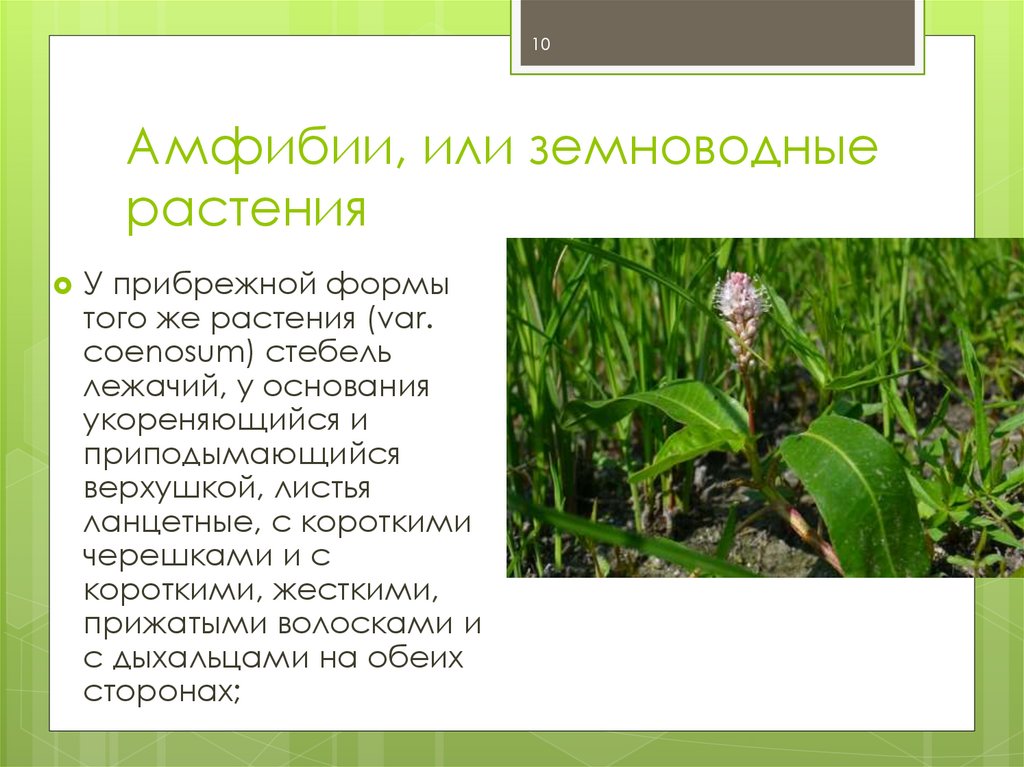 10

Амфибии, или земноводные растения

У прибрежной формы того же растения (var. coenosum) стебель лежачий, у основания укореняющийся и приподымающийся верхушкой, листья ланцетные, с короткими черешками и с короткими, жесткими, прижатыми волосками и с дыхальцами на обеих сторонах;